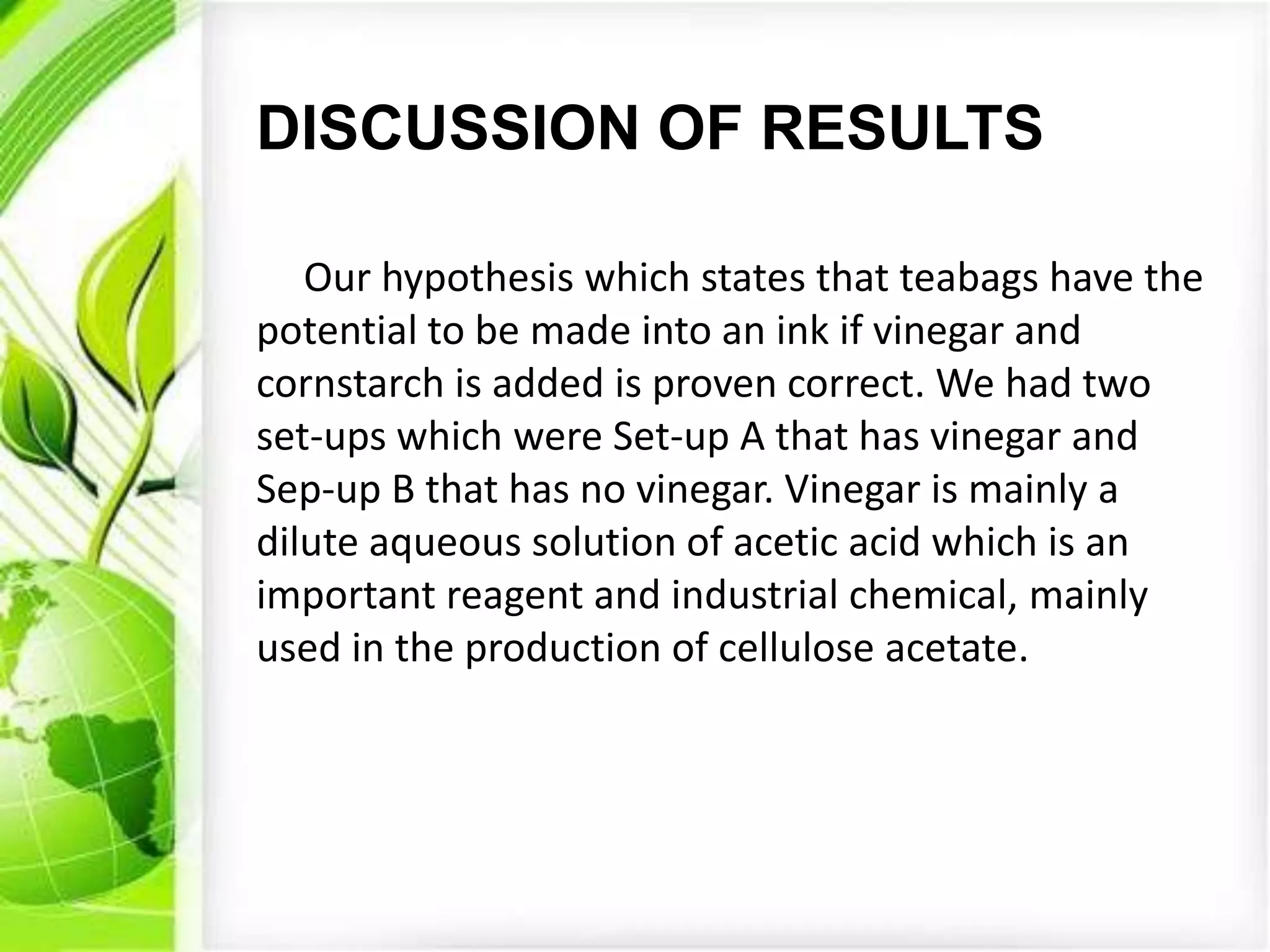 DISCUSSION OF RESULTS

Our hypothesis which states that teabags have the potential to be made into an ink if vinegar and cornstarch is added is proven correct. We had two set-ups which were Set-up A that has vinegar and Sep-up B that has no vinegar. Vinegar is mainly a dilute aqueous solution of acetic acid which is an important reagent and industrial chemical, mainly used in the production of cellulose acetate.